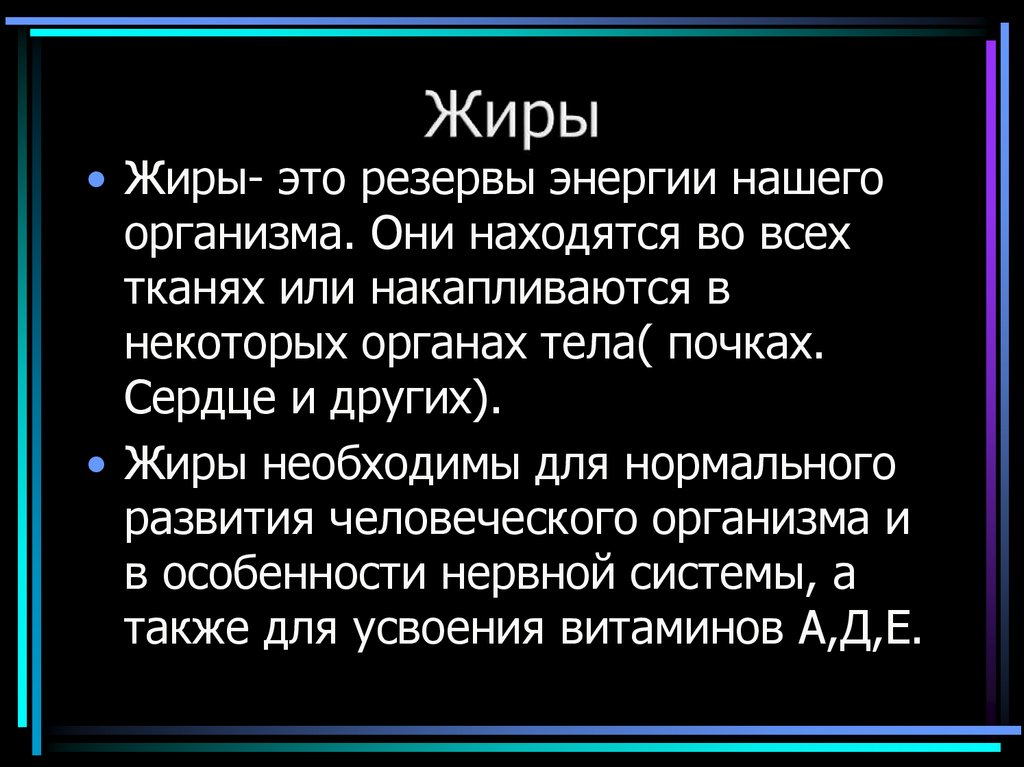 Жиры

• Жиры- это резервы энергии нашего организма. Они находятся во всех тканях или накапливаются в некоторых органах тела( почках. Сердце и других).

• Жиры необходимы для нормального развития человеческого организма и в особенности нервной системы, а также для усвоения витаминов А,Д,Е.